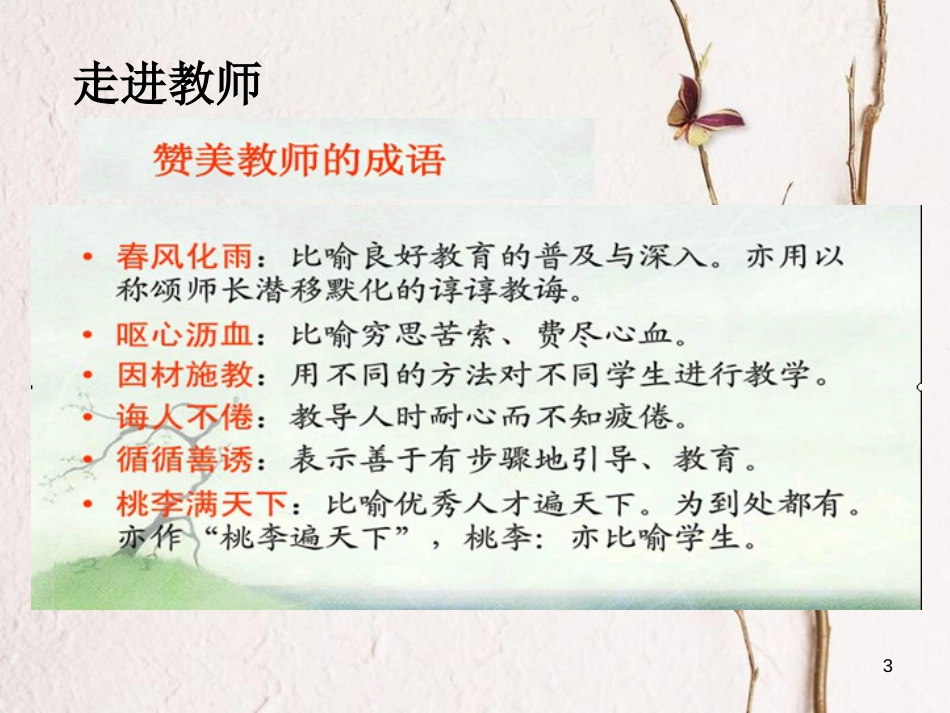 走进教师

赞美教师的成语

• 春风化雨：比喻良好教育的普及与深入。亦用以称颂师长潜移默化的谆谆教诲。
• 呕心沥血：比喻穷思苦索、费尽心血。
• 因材施教：用不同的方法对不同学生进行教学。
• 诲人不倦：教导人时耐心而不知疲倦。
• 循循善诱：表示善于有步骤地引导、教育。
• 桃李满天下：比喻优秀人才遍天下。为到处都有。亦作“桃李遍天下”，桃李：亦比喻学生。

3